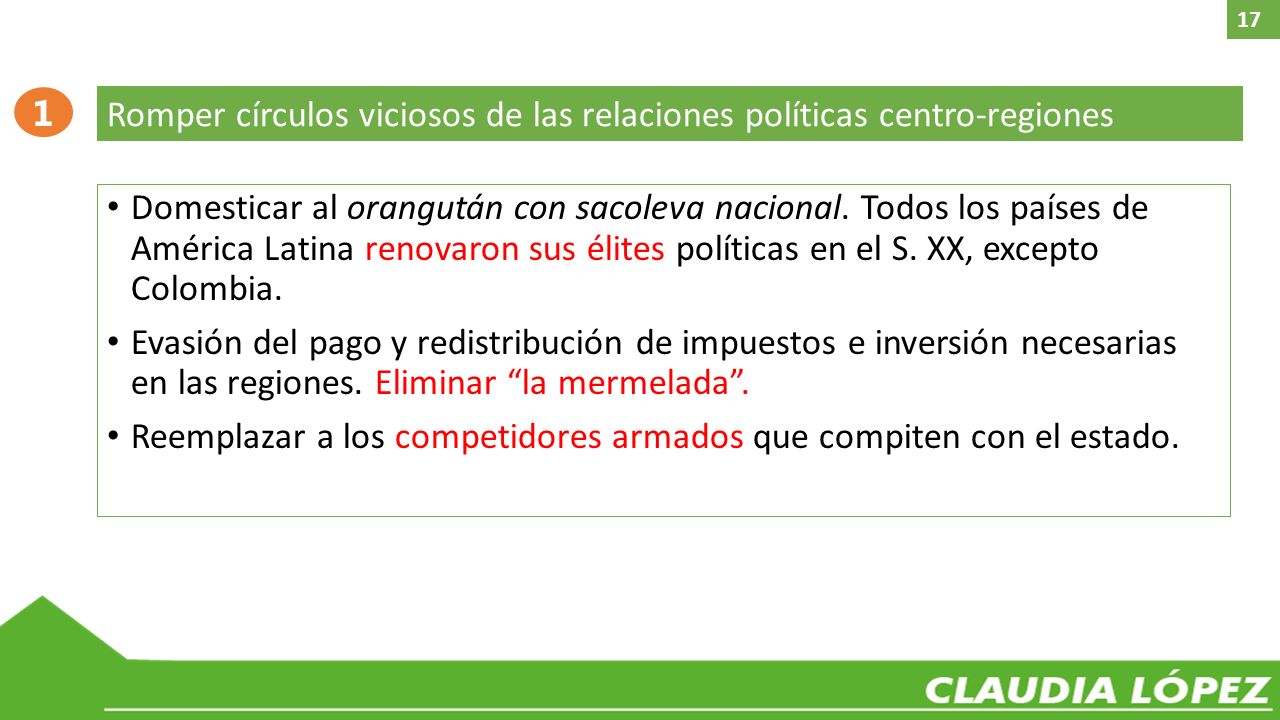 17

1

Romper círculos viciosos de las relaciones políticas centro-regiones

• Domesticar al orangután con sacoleva nacional. Todos los países de América Latina renovaron sus élites políticas en el S. XX, excepto Colombia.

• Evasión del pago y redistribución de impuestos e inversión necesarias en las regiones. Eliminar “la mermelada”.

• Reemplazar a los competidores armados que compiten con el estado.

CLAUDIA LÓPEZ